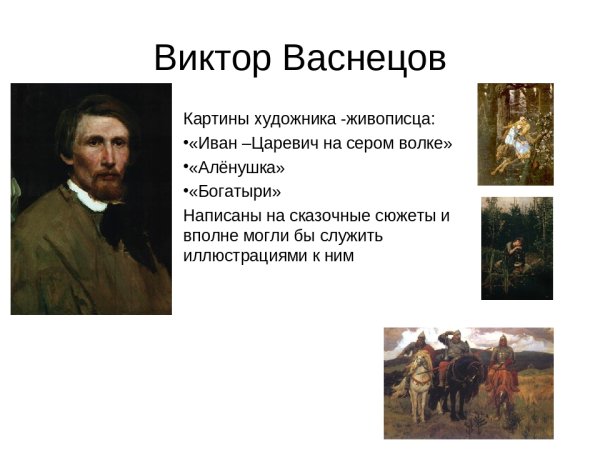 Виктор Васнецов

Картины художника -живописца:
•«Иван –Царевич на сером волке»
•«Алёнушка»
•«Богатыри»
Написаны на сказочные сюжеты и вполне могли бы служить иллюстрациями к ним